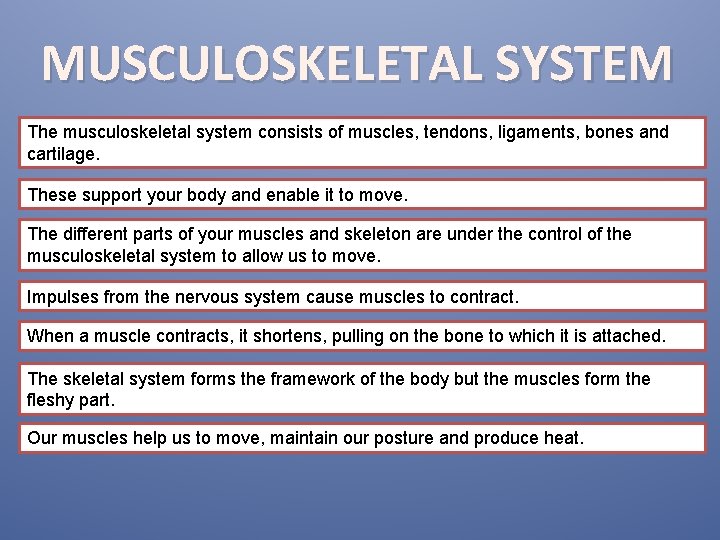 MUSCULOSKELETAL SYSTEM

The musculoskeletal system consists of muscles, tendons, ligaments, bones and cartilage.

These support your body and enable it to move.

The different parts of your muscles and skeleton are under the control of the musculoskeletal system to allow us to move.

Impulses from the nervous system cause muscles to contract.

When a muscle contracts, it shortens, pulling on the bone to which it is attached.

The skeletal system forms the framework of the body but the muscles form the fleshy part.

Our muscles help us to move, maintain our posture and produce heat.